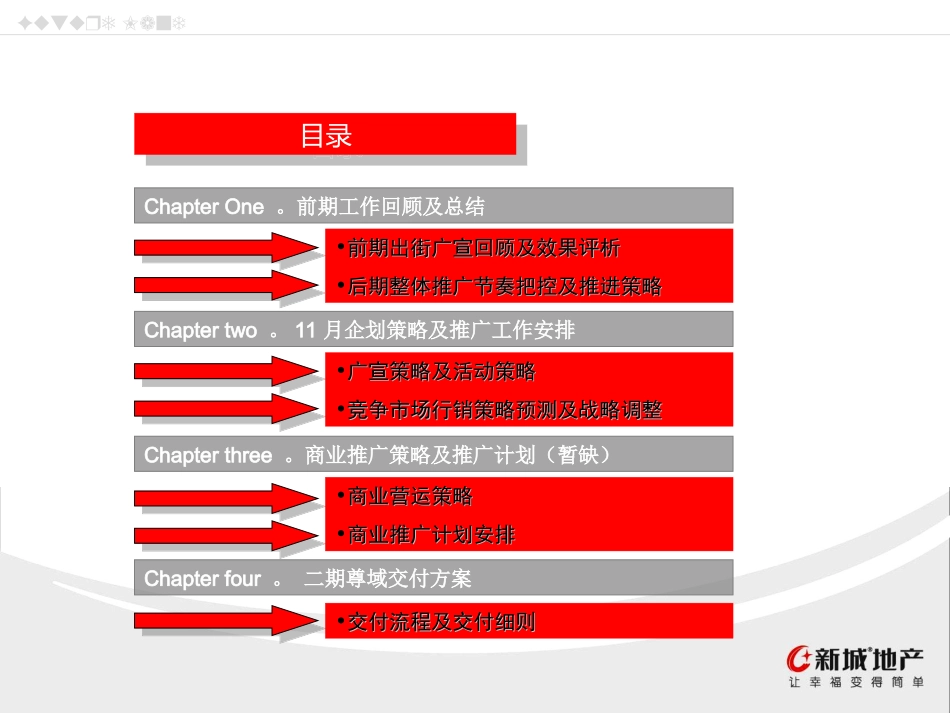 目录

Chapter One 。前期工作回顾及总结

•前期出街广宣回顾及效果评析

•后期整体推广节奏把控及推进策略

Chapter two 。 11 月企划策略及推广工作安排

•广宣策略及活动策略

•竞争市场行销策略预测及战略调整

Chapter three 。商业推广策略及推广计划（暂缺）

•商业营运策略

•商业推广计划安排

Chapter four 。 二期尊域交付方案

•交付流程及交付细则

新城地产
让幸福变得简单